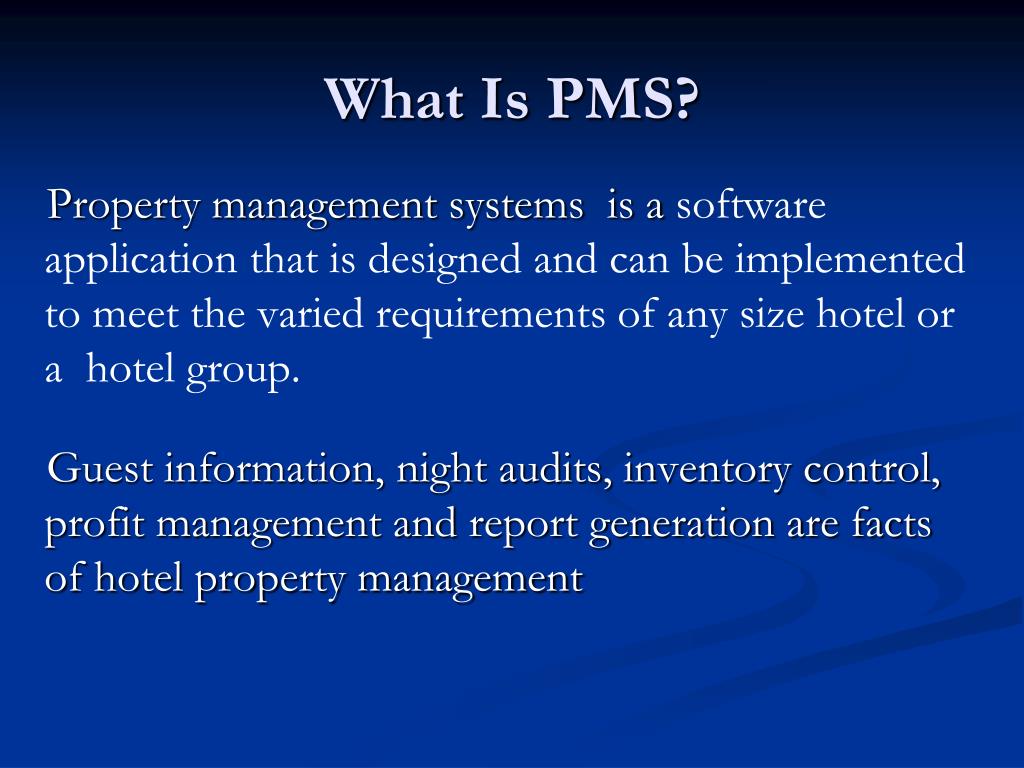 What Is PMS?

Property management systems is a software application that is designed and can be implemented to meet the varied requirements of any size hotel or a hotel group.

Guest information, night audits, inventory control, profit management and report generation are facts of hotel property management